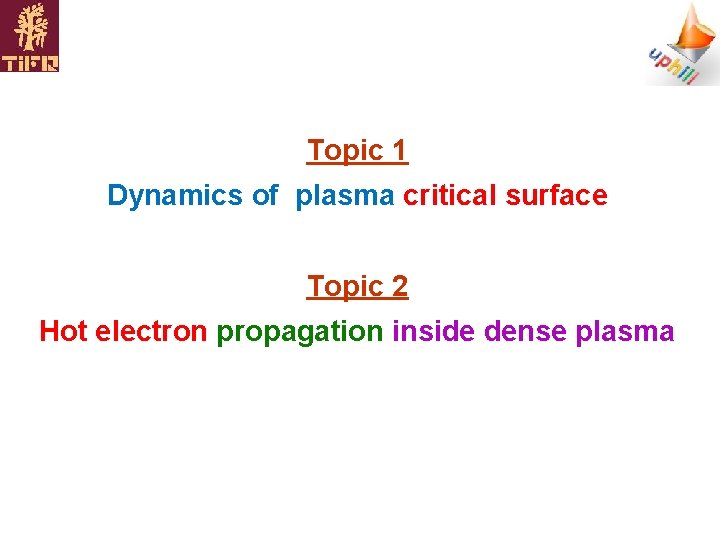 TIFR

uphill

Topic 1

Dynamics of plasma critical surface

Topic 2

Hot electron propagation inside dense plasma